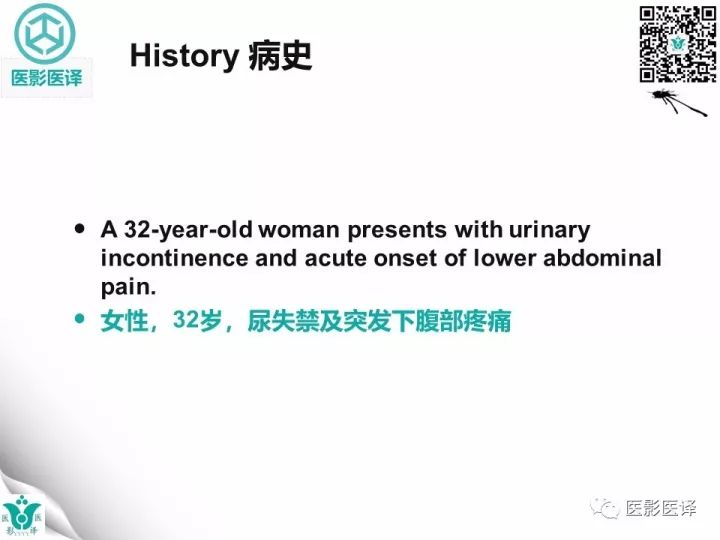 医影医译

History 病史

• A 32-year-old woman presents with urinary incontinence and acute onset of lower abdominal pain.
• 女性，32岁，尿失禁及突发下腹部疼痛

医影医译